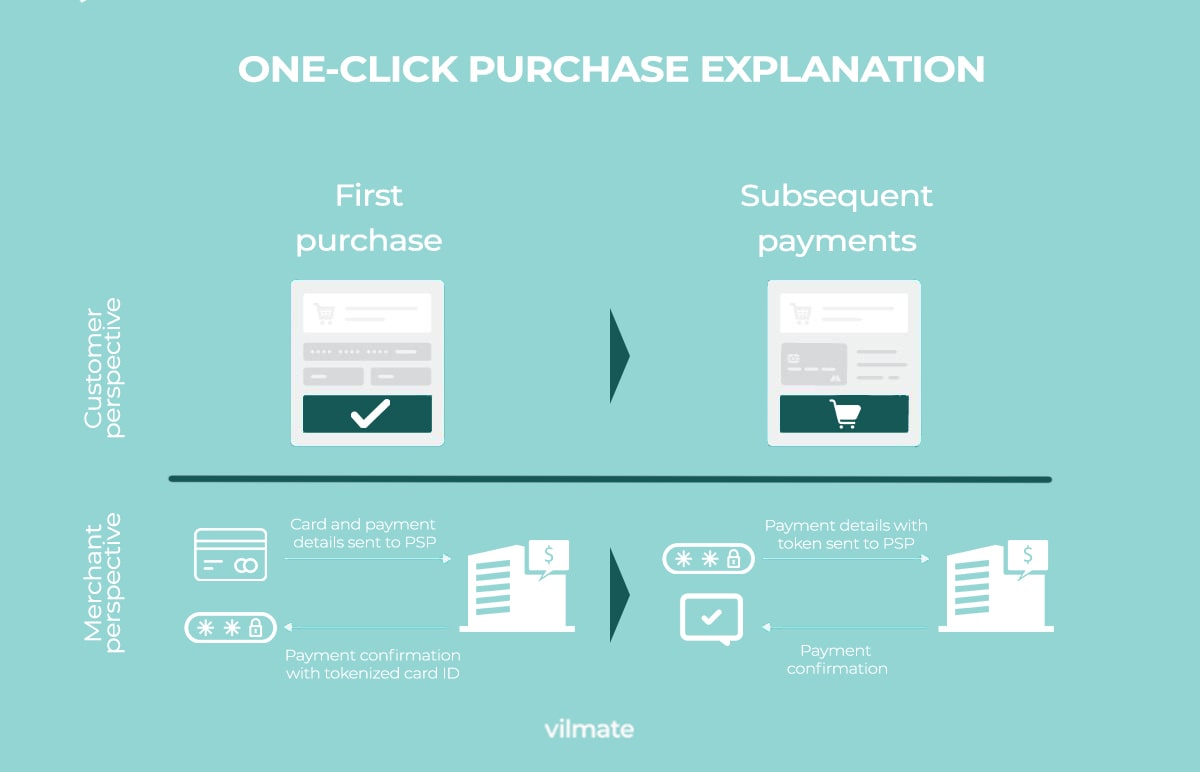 ONE-CLICK PURCHASE EXPLANATION

First purchase

Subsequent payments

Customer perspective

Merchant perspective

Card and payment details sent to PSP

Payment confirmation with tokenized card ID

Payment details with token sent to PSP

Payment confirmation

vilmate